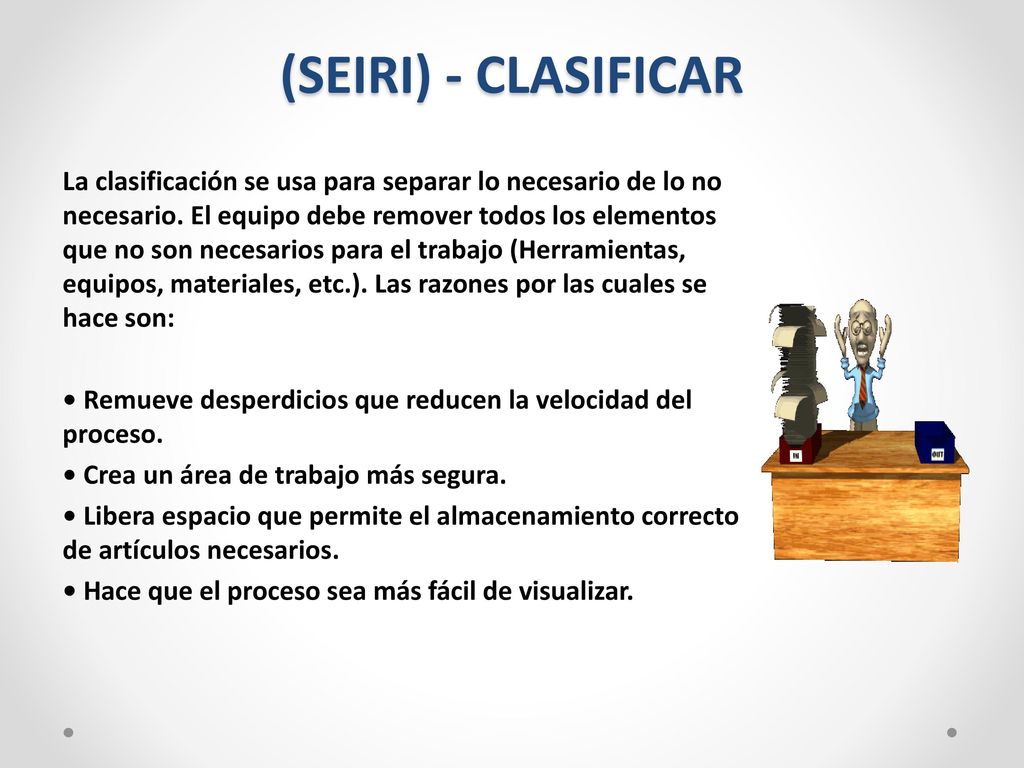 (SEIRI) - CLASIFICAR

La clasificación se usa para separar lo necesario de lo no necesario. El equipo debe remover todos los elementos que no son necesarios para el trabajo (Herramientas, equipos, materiales, etc.). Las razones por las cuales se hace son:

• Remueve desperdicios que reducen la velocidad del proceso.

• Crea un área de trabajo más segura.

• Libera espacio que permite el almacenamiento correcto de artículos necesarios.

• Hace que el proceso sea más fácil de visualizar.

IN

OUT